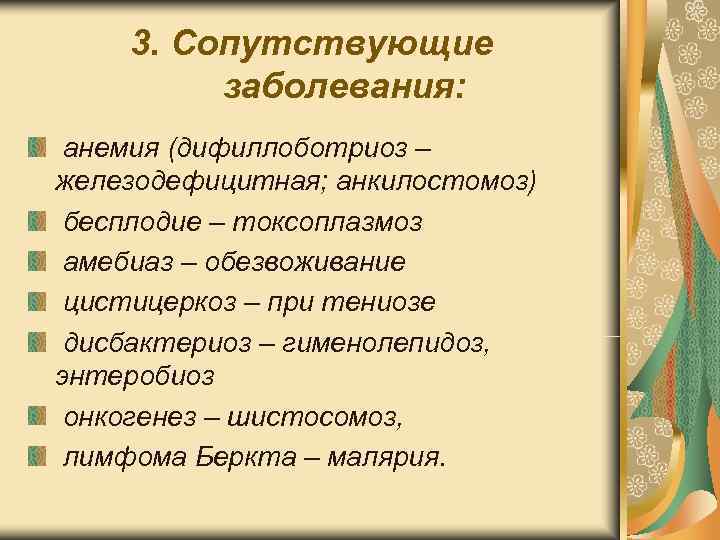 3. Сопутствующие заболевания:

анемия (дифиллоботриоз – железодефицитная; анкилостомоз)

бесплодие – токсоплазмоз

амебиаз – обезвоживание

цистицеркоз – при тениозе

дисбактериоз – гименолепидоз, энтеробиоз

онкогенез – шистосомоз,

лимфома Беркта – малярия.